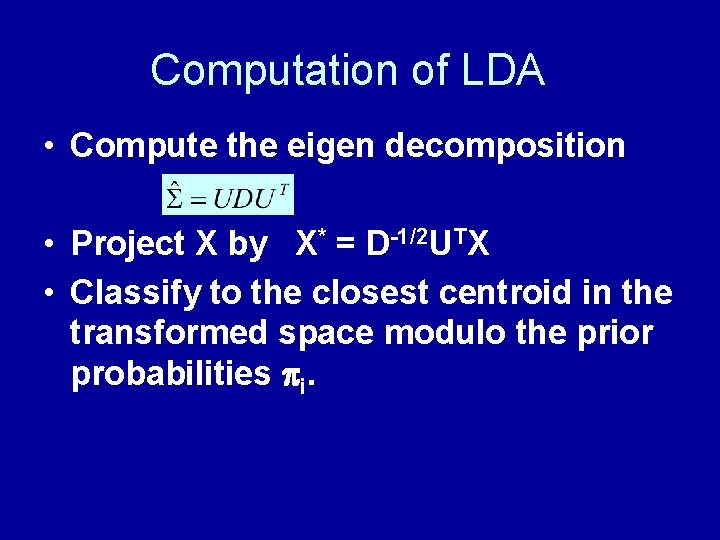 Computation of LDA

• Compute the eigen decomposition

$\hat{\Sigma} = UDU^T$

• Project X by $X^* = D^{-1/2}U^TX$

• Classify to the closest centroid in the transformed space modulo the prior probabilities $\pi_i$.